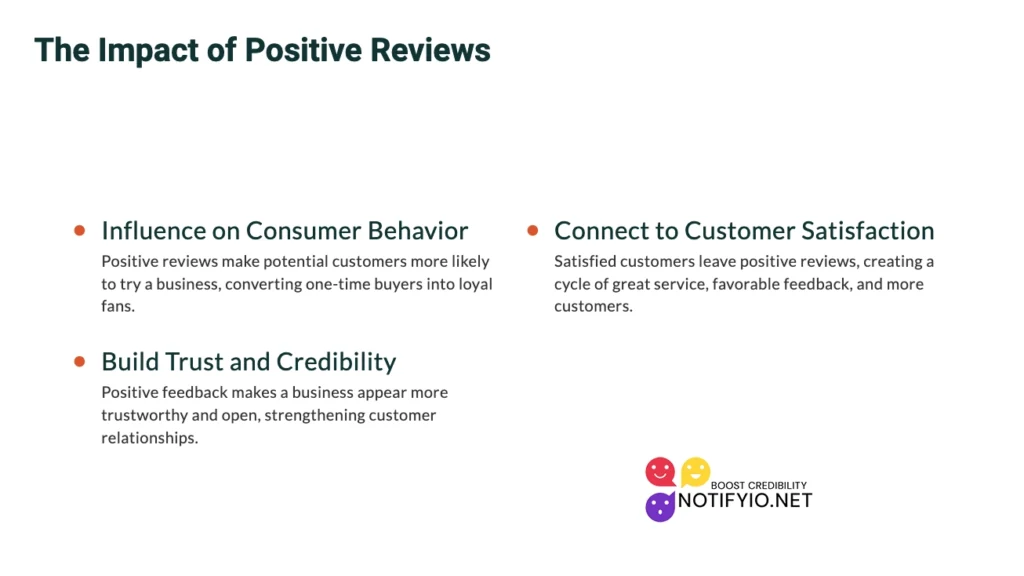 The Impact of Positive Reviews

Influence on Consumer Behavior

Positive reviews make potential customers more likely to try a business, converting one-time buyers into loyal fans.

Build Trust and Credibility

Positive feedback makes a business appear more trustworthy and open, strengthening customer relationships.

Connect to Customer Satisfaction

Satisfied customers leave positive reviews, creating a cycle of great service, favorable feedback, and more customers.

BOOST CREDIBILITY
NOTIFYIO.NET